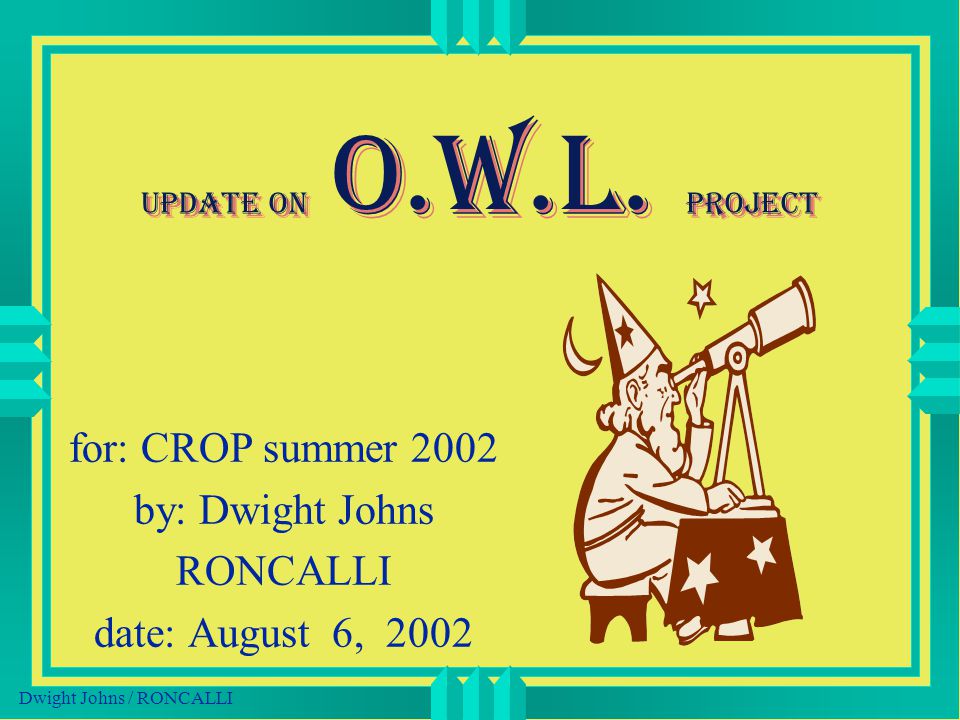 UPDATE ON O.W.L. PROJECT

for: CROP summer 2002
by: Dwight Johns
RONCALLI
date: August 6, 2002

Dwight Johns / RONCALLI